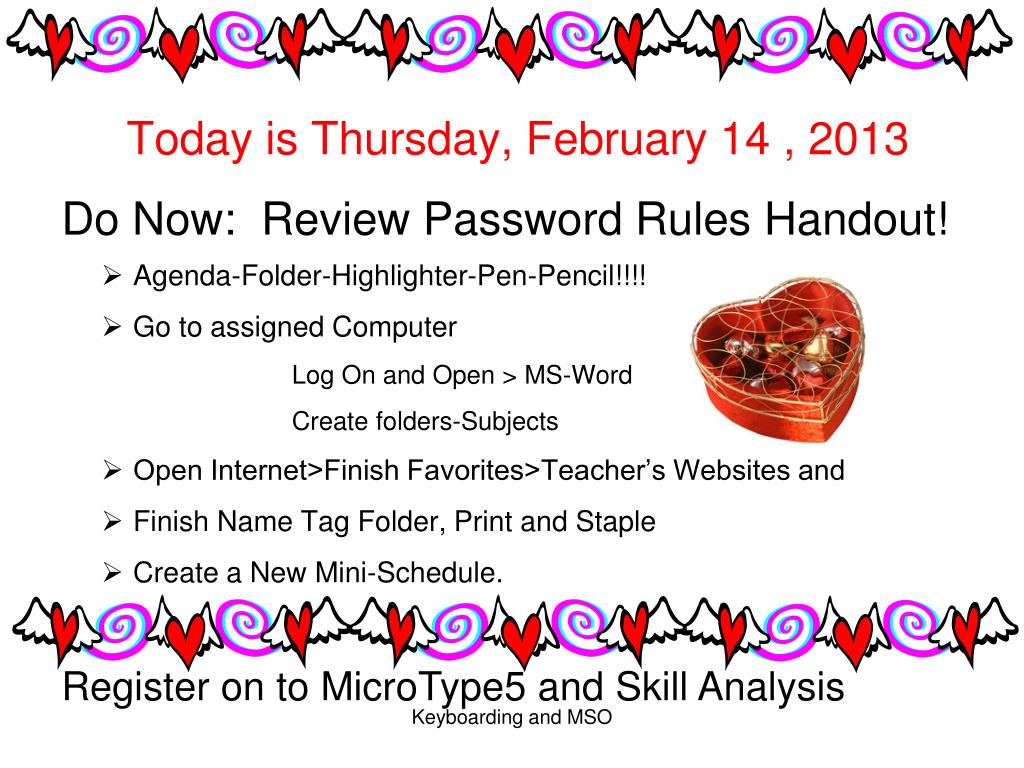 Today is Thursday, February 14 , 2013

Do Now: Review Password Rules Handout!

➢ Agenda-Folder-Highlighter-Pen-Pencil!!!!

➢ Go to assigned Computer

Log On and Open > MS-Word

Create folders-Subjects

➢ Open Internet>Finish Favorites>Teacher's Websites and

➢ Finish Name Tag Folder, Print and Staple

➢ Create a New Mini-Schedule.

Register on to MicroType5 and Skill Analysis

Keyboarding and MSO